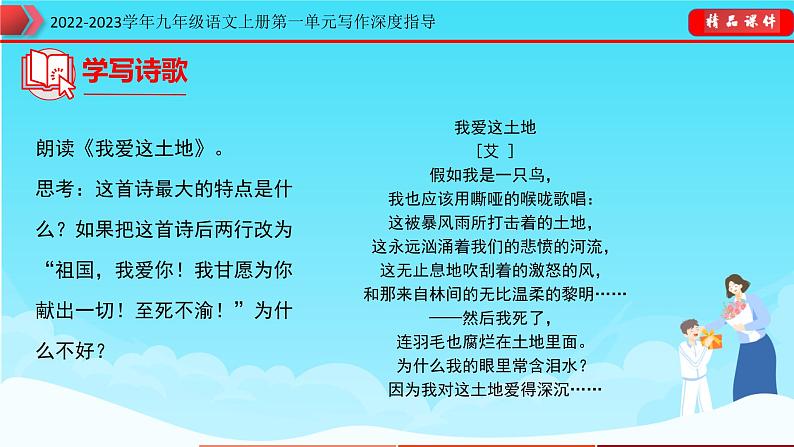 2022-2023学年九年级语文上册第一单元写作深度指导

精品课件

学写诗歌

朗读《我爱这土地》。

思考：这首诗最大的特点是什么？如果把这首诗后两行改为“祖国，我爱你！我甘愿为你献出一切！至死不渝！”为什么不好？

我爱这土地
［艾 ］
假如我是一只鸟，
我也应该用嘶哑的喉咙歌唱：
这被暴风雨所打击着的土地，
这永远汹涌着我们的悲愤的河流，
这无止息地吹刮着的激怒的风，
和那来自林间的无比温柔的黎明……
——然后我死了，
连羽毛也腐烂在土地里面。
为什么我的眼里常含泪水？
因为我对这土地爱得深沉……